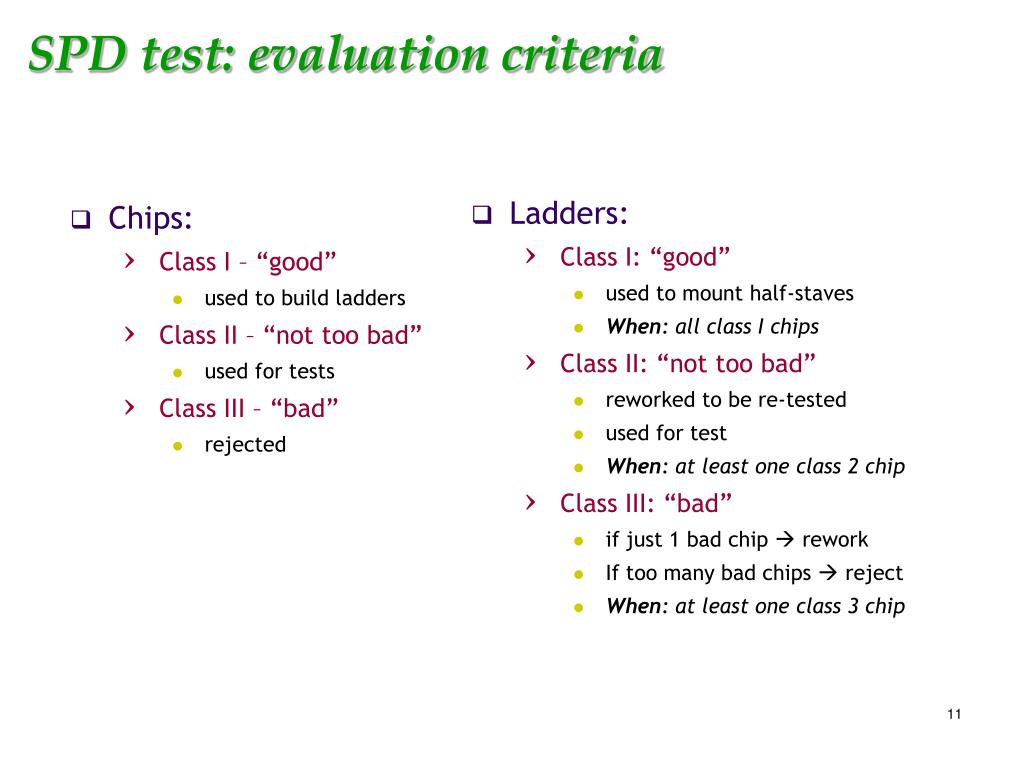 SPD test: evaluation criteria

Chips:

Class I – “good”

used to build ladders

Class II – “not too bad”

used for tests

Class III – “bad”

rejected

Ladders:

Class I: “good”

used to mount half-staves

When: all class I chips

Class II: “not too bad”

reworked to be re-tested

used for test

When: at least one class 2 chip

Class III: “bad”

if just 1 bad chip → rework

If too many bad chips → reject

When: at least one class 3 chip

11